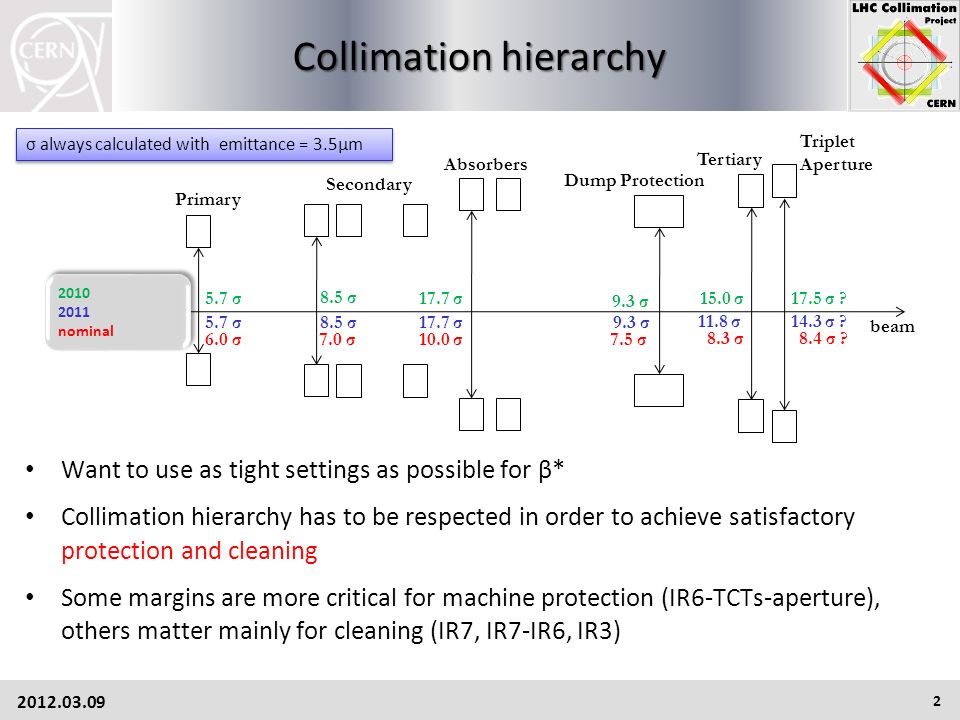 CERN

Collimation hierarchy

LHC Collimation Project CERN

σ always calculated with emittance = 3.5μm

Primary

Secondary

Absorbers

Dump Protection

Tertiary

Triplet Aperture

2010
2011
nominal

5.7 σ
5.7 σ
6.0 σ

8.5 σ
8.5 σ
7.0 σ

17.7 σ
17.7 σ
10.0 σ

9.3 σ
9.3 σ
7.5 σ

15.0 σ
11.8 σ
8.3 σ

17.5 σ ?
14.3 σ ?
8.4 σ ?

beam

• Want to use as tight settings as possible for β*

• Collimation hierarchy has to be respected in order to achieve satisfactory protection and cleaning

• Some margins are more critical for machine protection (IR6-TCTs-aperture), others matter mainly for cleaning (IR7, IR7-IR6, IR3)

2012.03.09

2